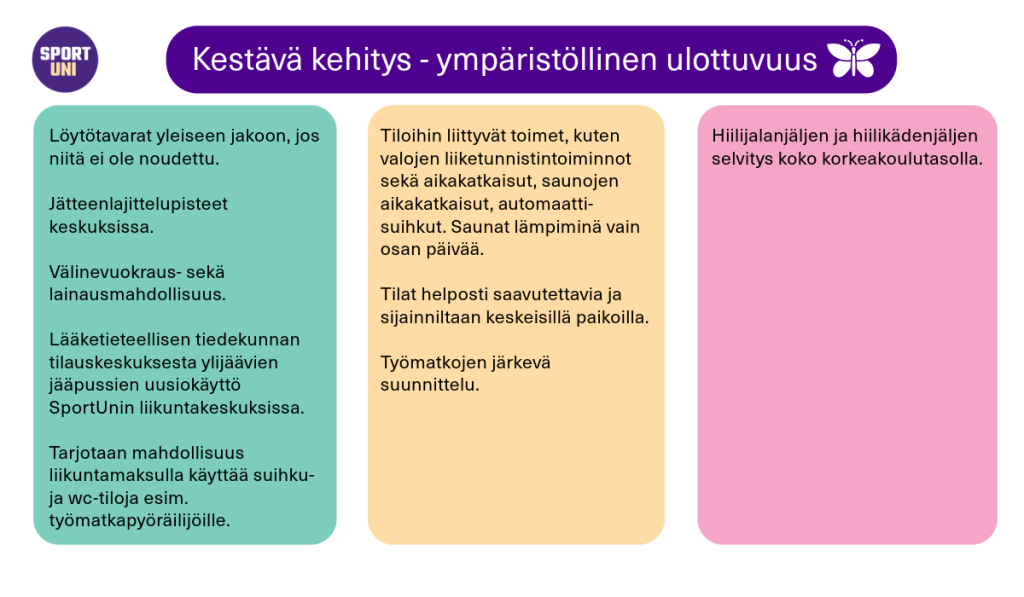 SPORT UNI

Kestävä kehitys - ympäristöllinen ulottuvuus

Löytötavarat yleiseen jakoon, jos niitä ei ole noudettu.

Jätteenlajittelupisteet keskuksissa.

Välinevuokraus- sekä lainausmahdollisuus.

Lääketieteellisen tiedekunnan tilauskeskuksesta ylijäävien jääpussien uusiokäyttö SportUnin liikuntakeskuksissa.

Tarjotaan mahdollisuus liikuntamaksulla käyttää suihku- ja wc-tiloja esim. työmatkapyöräilijöille.

Tiloihin liittyvät toimet, kuten valojen liiketunnistintoiminnot sekä aikakatkaisut, saunojen aikakatkaisut, automaattisuihkut. Saunat lämpiminä vain osan päivää.

Tilat helposti saavutettavia ja sijainniltaan keskeisillä paikoilla.

Työmatkojen järkevä suunnittelu.

Hiilijalanjäljen ja hiilikädenjäljen selvitys koko korkeakoulutasolla.